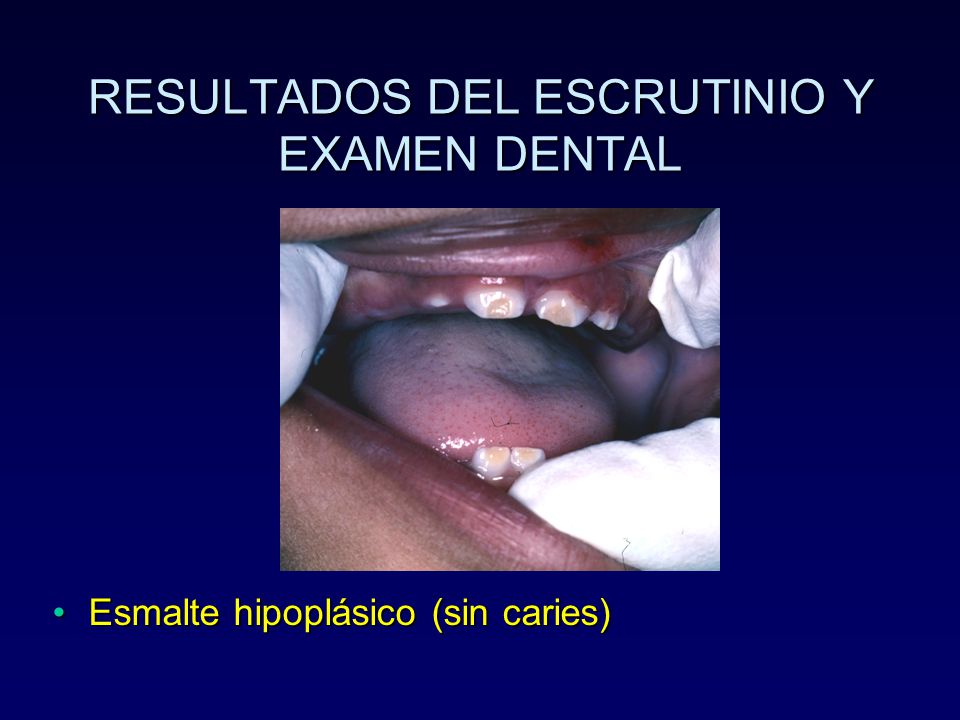 RESULTADOS DEL ESCRUTINIO Y EXAMEN DENTAL

• Esmalte hipoplásico (sin caries)